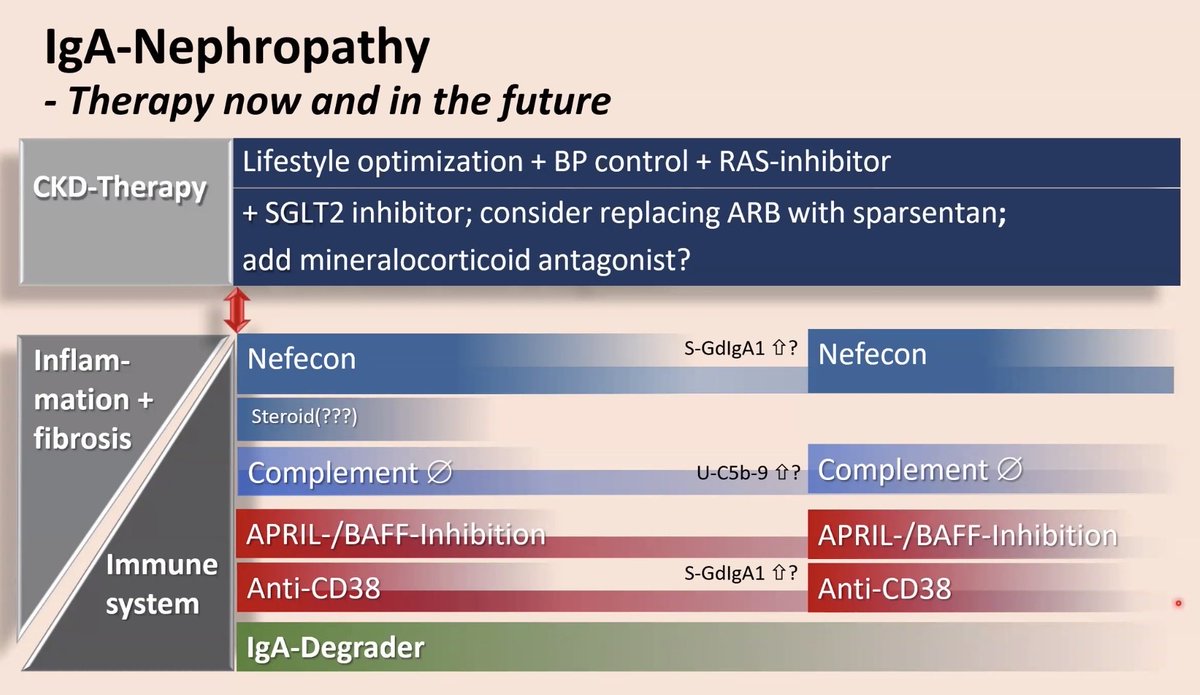 IgA-Nephropathy
- Therapy now and in the future

CKD-Therapy

Lifestyle optimization + BP control + RAS-inhibitor

+ SGLT2 inhibitor; consider replacing ARB with sparsentan; add mineralocorticoid antagonist?

Inflammation + fibrosis

Immune system

Nefecon

S-GdIgA1 ⇧?

Nefecon

Steroid(???)

Complement ∅

U-C5b-9 ⇧?

Complement ∅

APRIL-/BAFF-Inhibition

APRIL-/BAFF-Inhibition

Anti-CD38

S-GdIgA1 ⇧?

Anti-CD38

IgA-Degrader